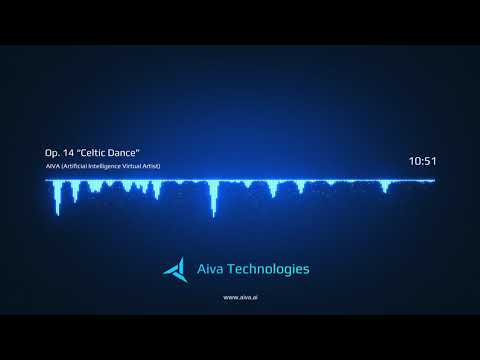 Op. 14 "Celtic Dance"

AIVA (Artificial Intelligence Virtual Artist)

10:51

Aiva Technologies

www.aiva.ai